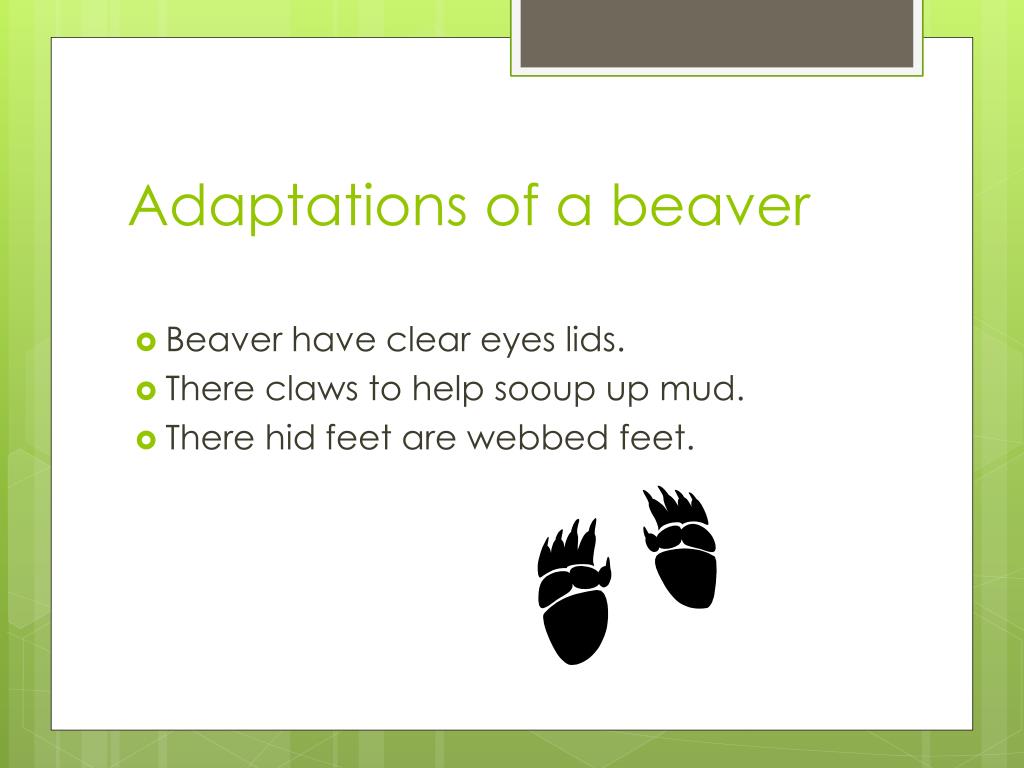 Adaptations of a beaver

• Beaver have clear eyes lids.
• There claws to help sooup up mud.
• There hid feet are webbed feet.